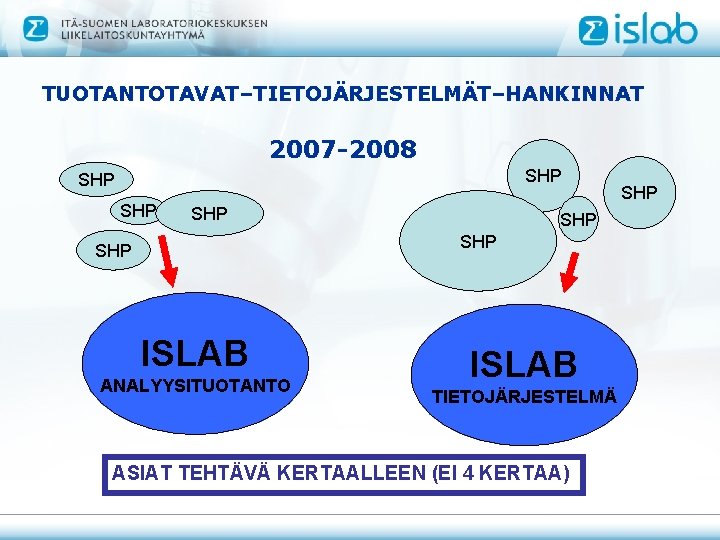 ITÄ-SUOMEN LABORATORIOKESKUKSEN LIIKELAITOSKUNTAYHTYMÄ

islab

TUOTANTOTAVAT–TIETOJÄRJESTELMÄT–HANKINNAT

2007-2008

SHP

SHP

SHP

SHP

ISLAB
ANALYYSITUOTANTO

SHP

SHP

SHP

SHP

ISLAB
TIETOJÄRJESTELMÄ

ASIAT TEHTÄVÄ KERTAALLEEN (EI 4 KERTAA)